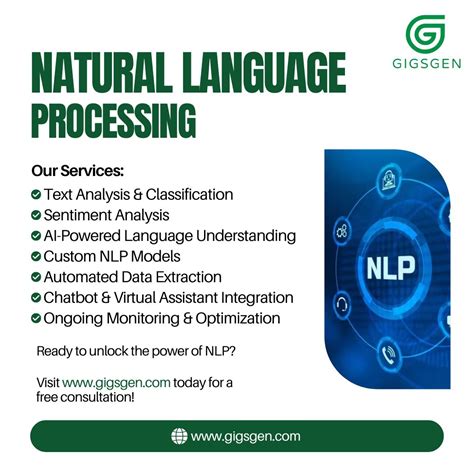 GIGSGEN

NATURAL LANGUAGE PROCESSING

Our Services:
Text Analysis & Classification
Sentiment Analysis
AI-Powered Language Understanding
Custom NLP Models
Automated Data Extraction
Chatbot & Virtual Assistant Integration
Ongoing Monitoring & Optimization

NLP

Ready to unlock the power of NLP?

Visit www.gigsgen.com today for a free consultation!

www.gigsgen.com